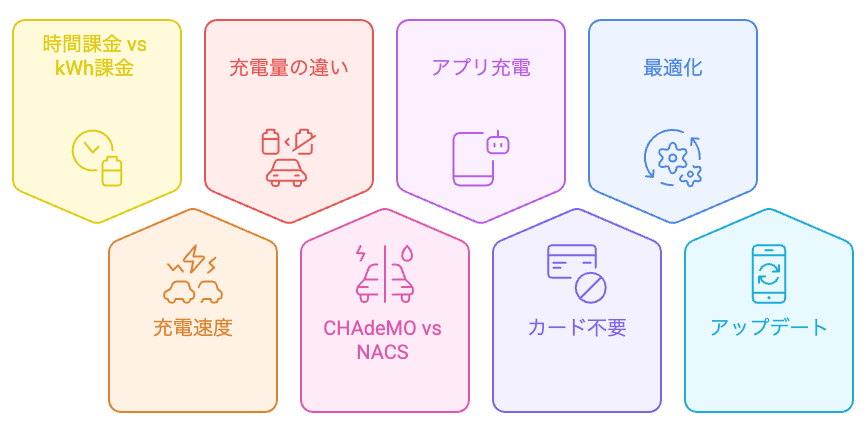 時間課金 vs kWh課金

充電量の違い

アプリ充電

最適化

充電速度

CHAdeMO vs NACS

カード不要

アップデート